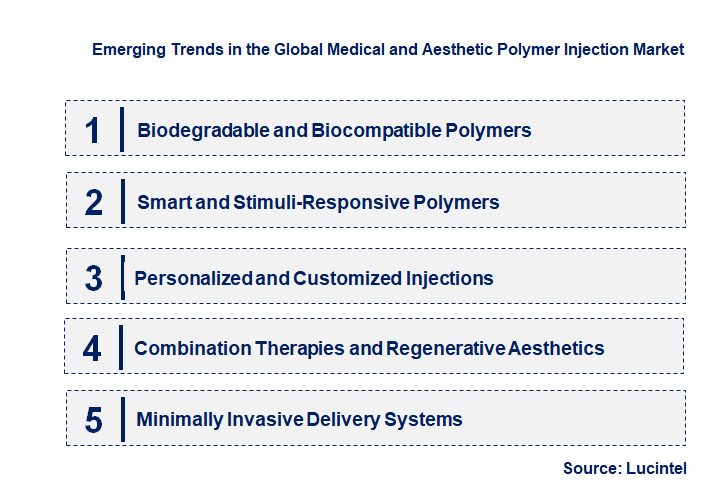 Emerging Trends in the Global Medical and Aesthetic Polymer Injection Market

1 Biodegradable and Biocompatible Polymers

2 Smart and Stimuli-Responsive Polymers

3 Personalized and Customized Injections

4 Combination Therapies and Regenerative Aesthetics

5 Minimally Invasive Delivery Systems

Source: Lucintel